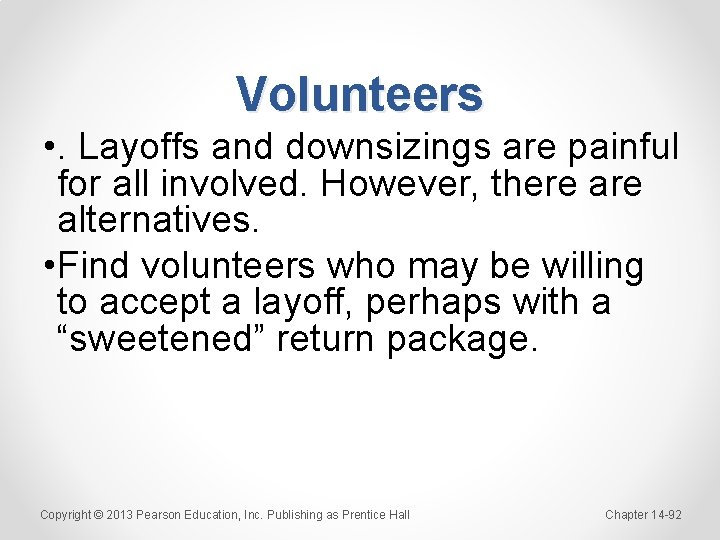 Volunteers

•. Layoffs and downsizings are painful for all involved. However, there are alternatives.

•Find volunteers who may be willing to accept a layoff, perhaps with a “sweetened” return package.

Copyright © 2013 Pearson Education, Inc. Publishing as Prentice Hall

Chapter 14-92